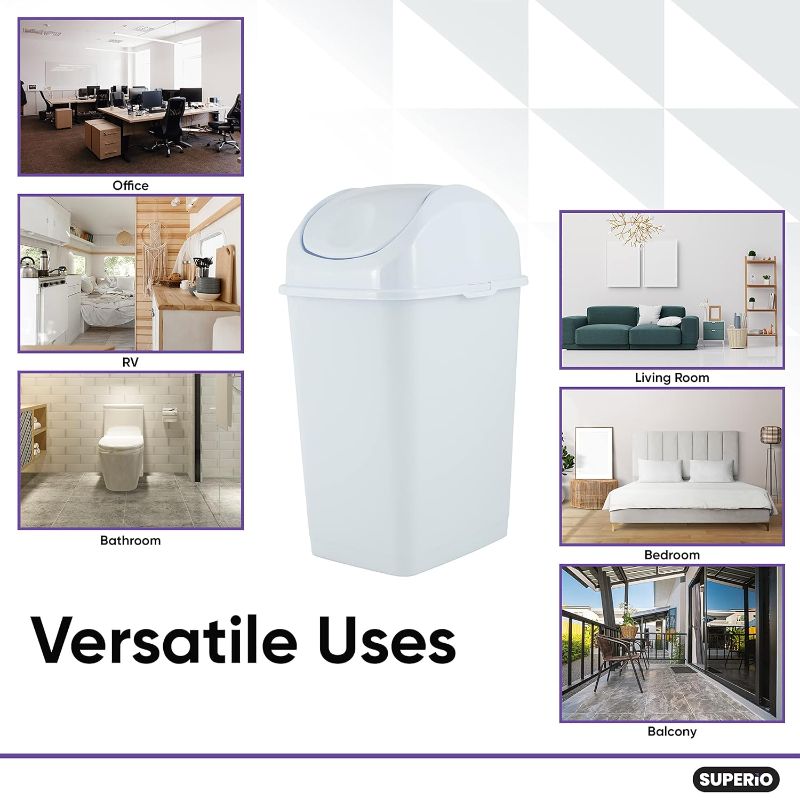 Office

RV

Bathroom

Living Room

Bedroom

Balcony

Versatile Uses

SUPERiO